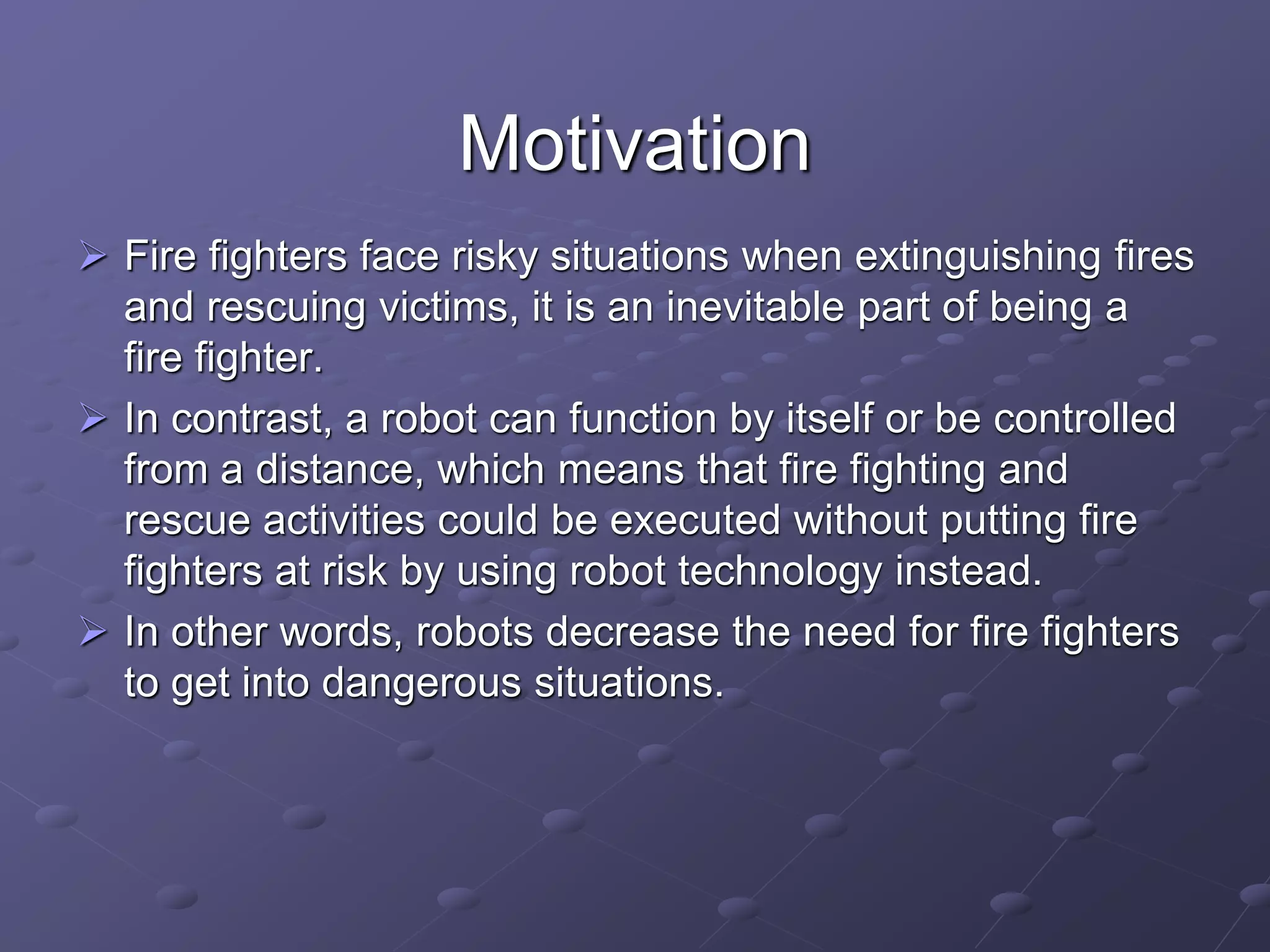 Motivation

➢ Fire fighters face risky situations when extinguishing fires and rescuing victims, it is an inevitable part of being a fire fighter.

➢ In contrast, a robot can function by itself or be controlled from a distance, which means that fire fighting and rescue activities could be executed without putting fire fighters at risk by using robot technology instead.

➢ In other words, robots decrease the need for fire fighters to get into dangerous situations.